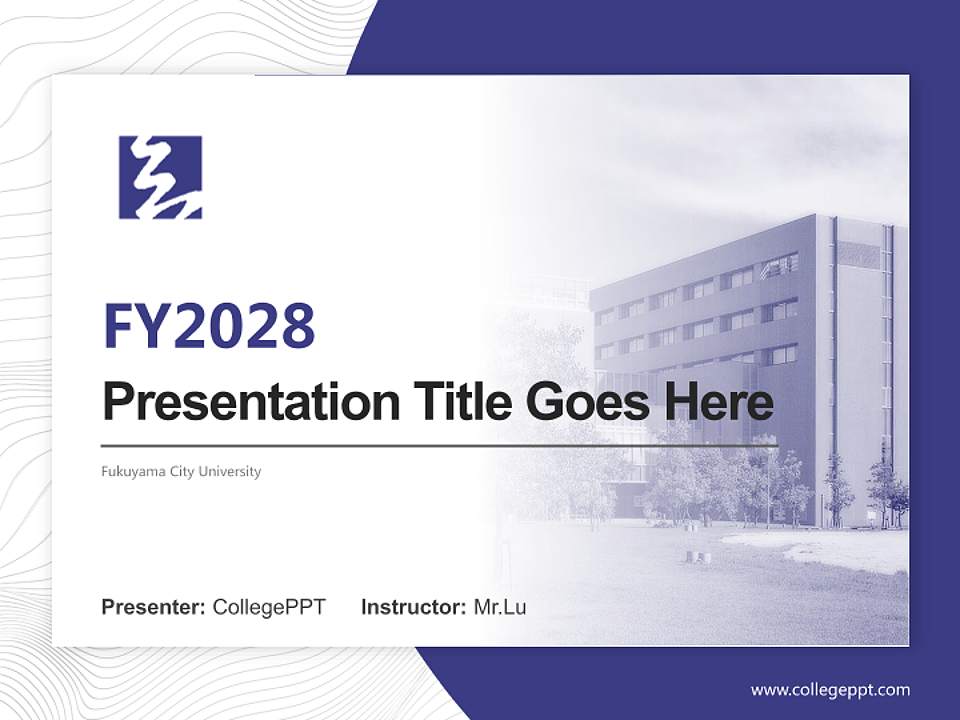 FY2028

Presentation Title Goes Here

Fukuyama City University

Presenter: CollegePPT Instructor: Mr.Lu

www.collegeppt.com